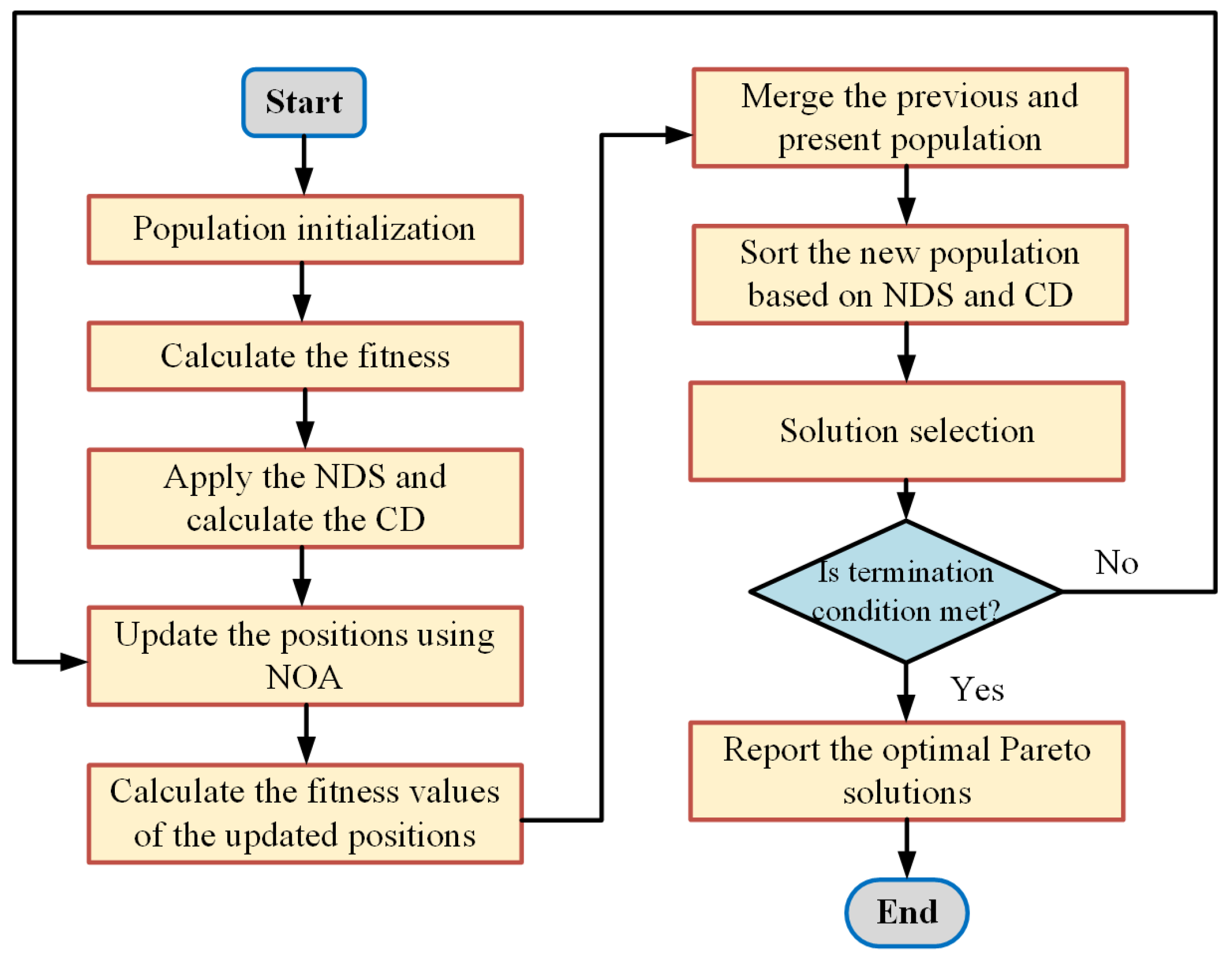 Start

Population initialization

Calculate the fitness

Apply the NDS and calculate the CD

Update the positions using NOA

Calculate the fitness values of the updated positions

Merge the previous and present population

Sort the new population based on NDS and CD

Solution selection

Is termination condition met?

No

Yes

Report the optimal Pareto solutions

End